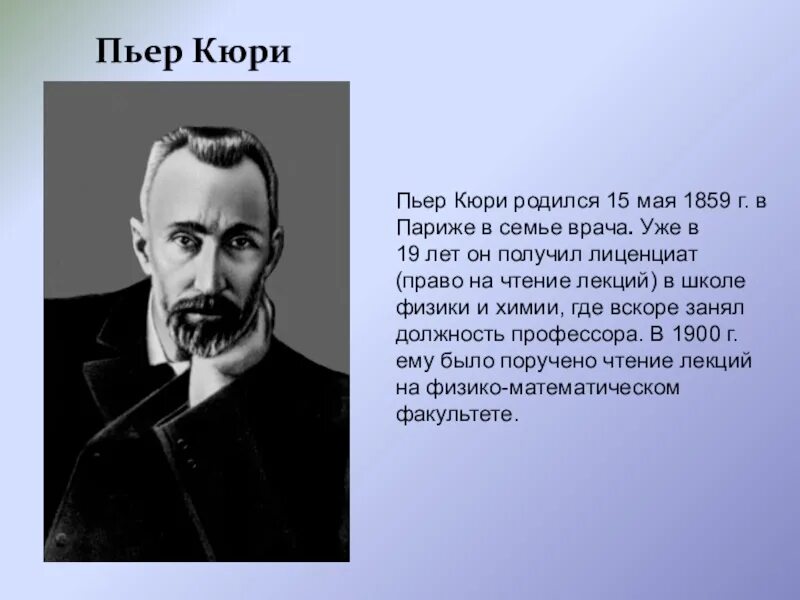 Пьер Кюри

Пьер Кюри родился 15 мая 1859 г. в Париже в семье врача. Уже в 19 лет он получил лиценциат (право на чтение лекций) в школе физики и химии, где вскоре занял должность профессора. В 1900 г. ему было поручено чтение лекций на физико-математическом факультете.